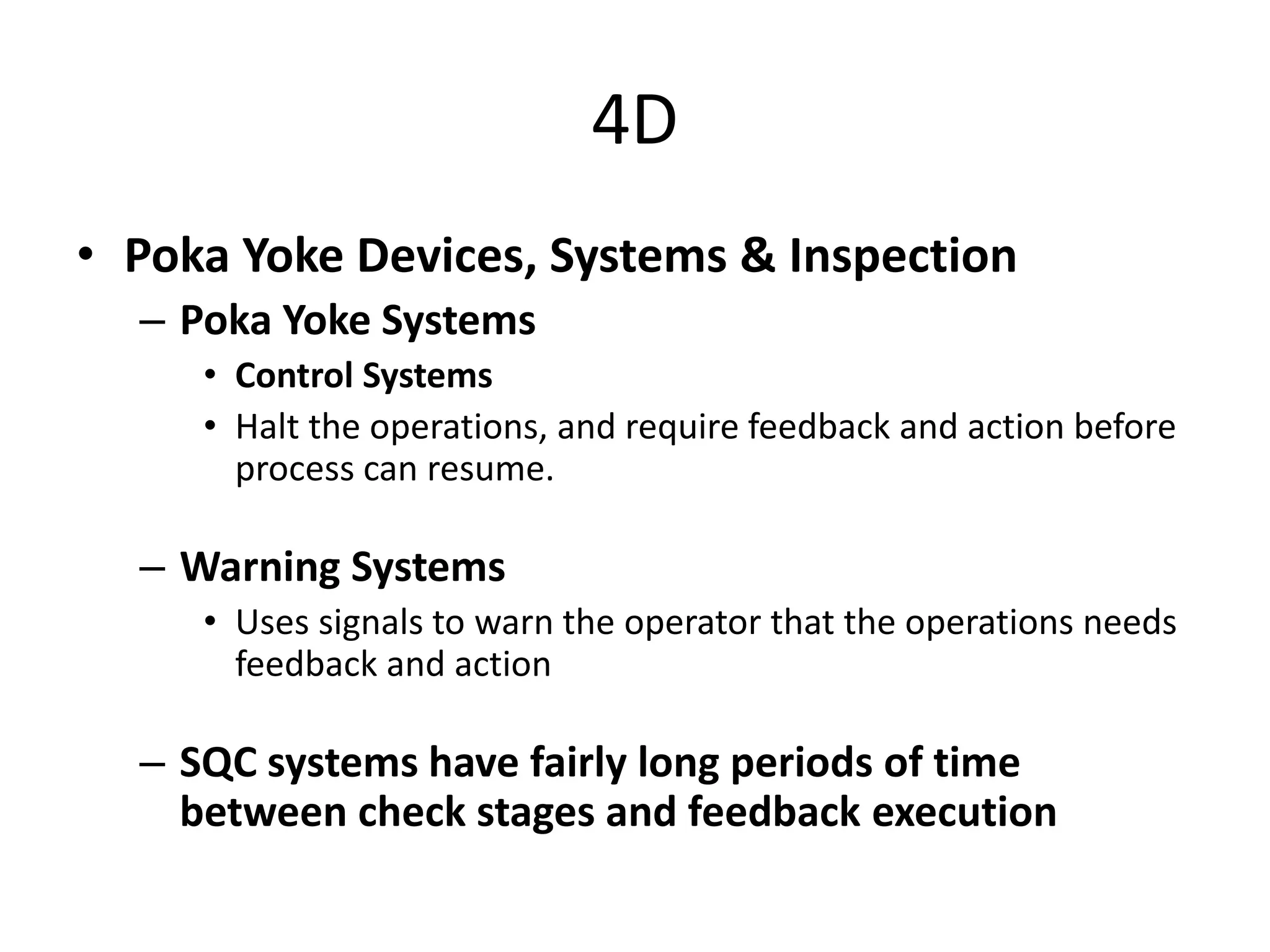 4D

• Poka Yoke Devices, Systems & Inspection
– Poka Yoke Systems
• Control Systems
• Halt the operations, and require feedback and action before process can resume.

– Warning Systems
• Uses signals to warn the operator that the operations needs feedback and action

– SQC systems have fairly long periods of time between check stages and feedback execution